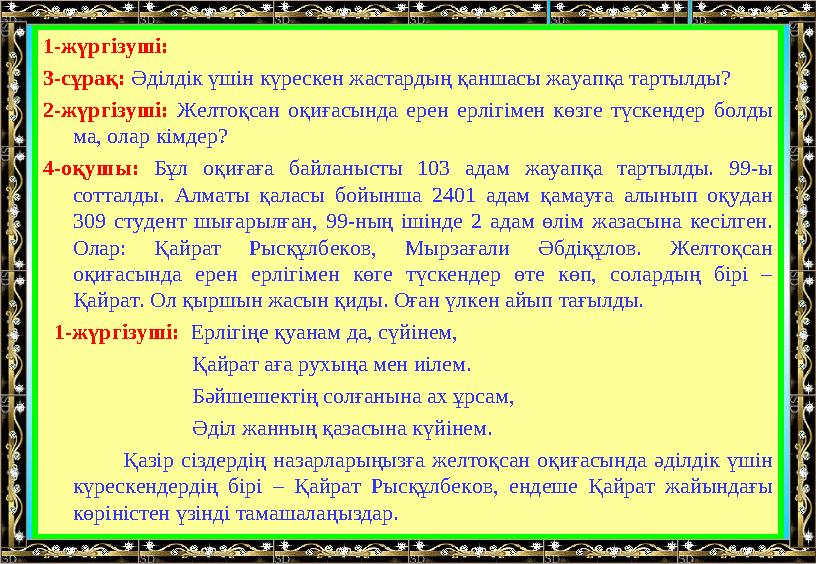 1-жүргізуші:

3-сұрақ: Әділдік үшін күрескен жастардың қаншасы жауапқа тартылды?

2-жүргізуші: Желтоқсан оқиғасында ерен ерлігімен көзге түскендер болды ма, олар кімдер?

4-оқушы: Бұл оқиғаға байланысты 103 адам жауапқа тартылды. 99-ы сотталды. Алматы қаласы бойынша 2401 адам қамауға алынып оқудан 309 студент шығарылған, 99-ның ішінде 2 адам өлім жазасына кесілген. Олар: Қайрат Рысқұлбеков, Мырзағали Әбдіқұлов. Желтоқсан оқиғасында ерен ерлігімен көге түскендер өте көп, солардың бірі – Қайрат. Ол қыршын жасын қиды. Оған үлкен айып тағылды.

1-жүргізуші: Ерлігіңе қуанам да, сүйінем,
Қайрат аға рухыңа мен иілем.
Бәйшешектің солғанына ах ұрсам,
Әділ жанның қазасына күйінем.

Қазір сіздердің назарларыңызға желтоқсан оқиғасында әділдік үшін күрескендердің бірі – Қайрат Рысқұлбеков, ендеше Қайрат жайындағы көріністен үзінді тамашалаңыздар.